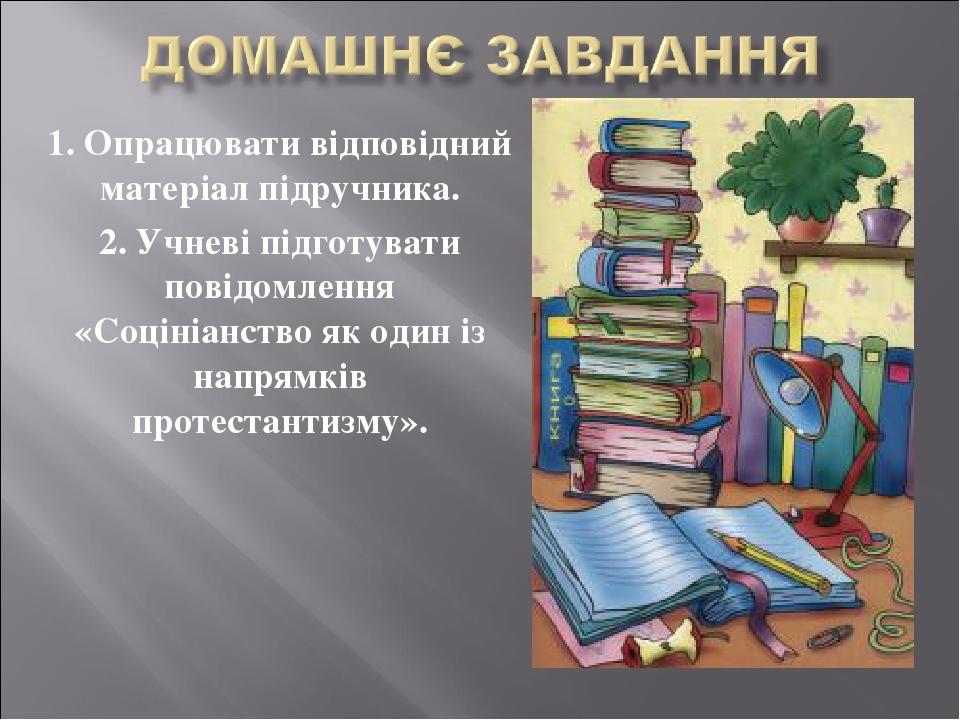 ДОМАШНЄ ЗАВДАННЯ

1. Опрацювати відповідний матеріал підручника.

2. Учневі підготувати повідомлення «Соцініанство як один із напрямків протестантизму».

КНИГА